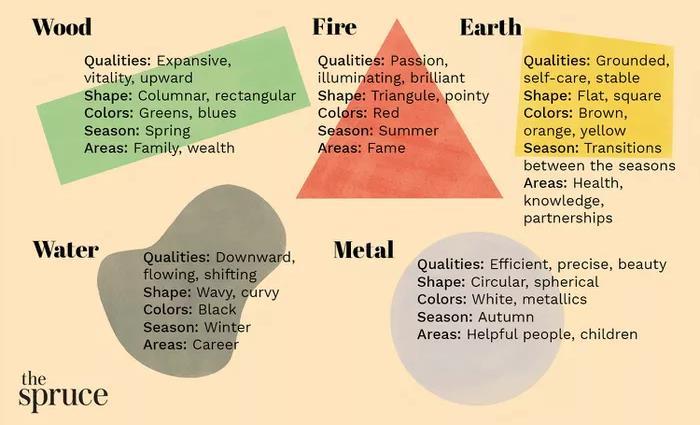 Wood

Qualities: Expansive, vitality, upward
Shape: Columnar, rectangular
Colors: Greens, blues
Season: Spring
Areas: Family, wealth

Fire

Qualities: Passion, illuminating, brilliant
Shape: Triangule, pointy
Colors: Red
Season: Summer
Areas: Fame

Earth

Qualities: Grounded, self-care, stable
Shape: Flat, square
Colors: Brown, orange, yellow
Season: Transitions between the seasons
Areas: Health, knowledge, partnerships

Water

Qualities: Downward, flowing, shifting
Shape: Wavy, curvy
Colors: Black
Season: Winter
Areas: Career

Metal

Qualities: Efficient, precise, beauty
Shape: Circular, spherical
Colors: White, metallics
Season: Autumn
Areas: Helpful people, children

the spruce